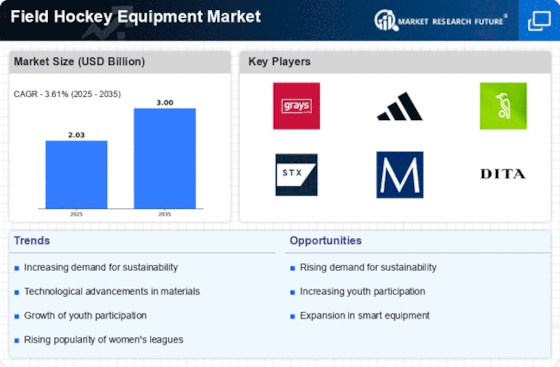 Field Hockey Equipment Market

MARKET RESEARCH FUTURE®

Market Size (USD Billion)

CAGR - 3.61% (2025 - 2035)

2.03

3.00

2025

2035

Key Players

grays

STX

M

DITA

Trends

Increasing demand for sustainability

Technological advancements in materials

Growth of youth participation

Rising popularity of women's leagues

Opportunities

Rising demand for sustainability

Increasing youth participation

Expansion in smart equipment